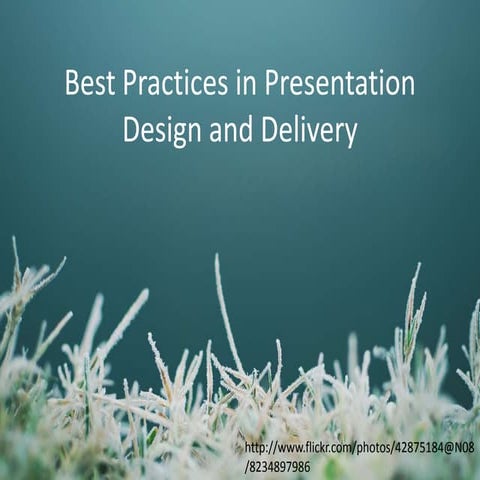 Best Practices in Presentation Design and Delivery

http://www.flickr.com/photos/42875184@N08/8234897986